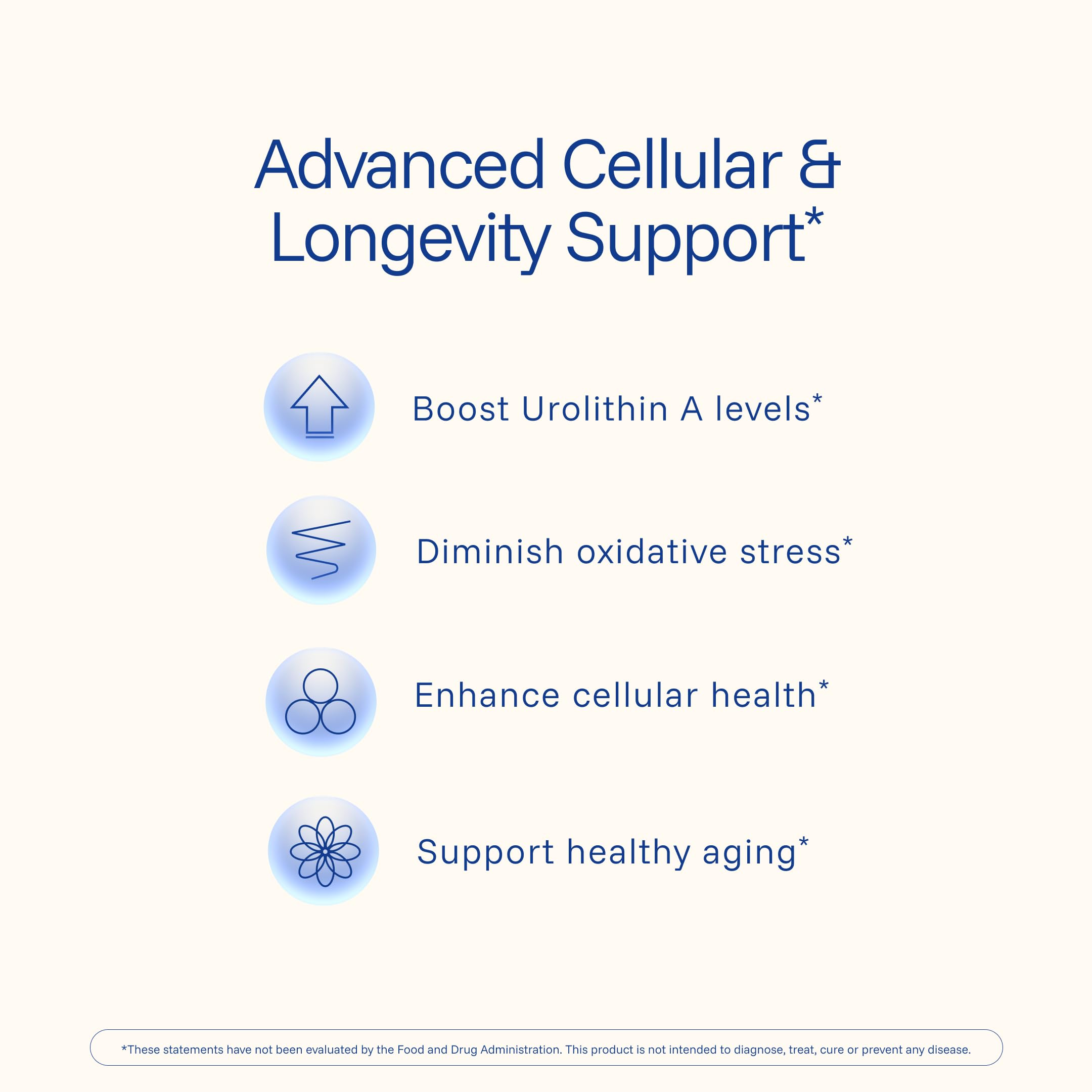 Advanced Cellular & Longevity Support*

Boost Urolithin A levels*

Diminish oxidative stress*

Enhance cellular health*

Support healthy aging*

*These statements have not been evaluated by the Food and Drug Administration. This product is not intended to diagnose, treat, cure or prevent any disease.